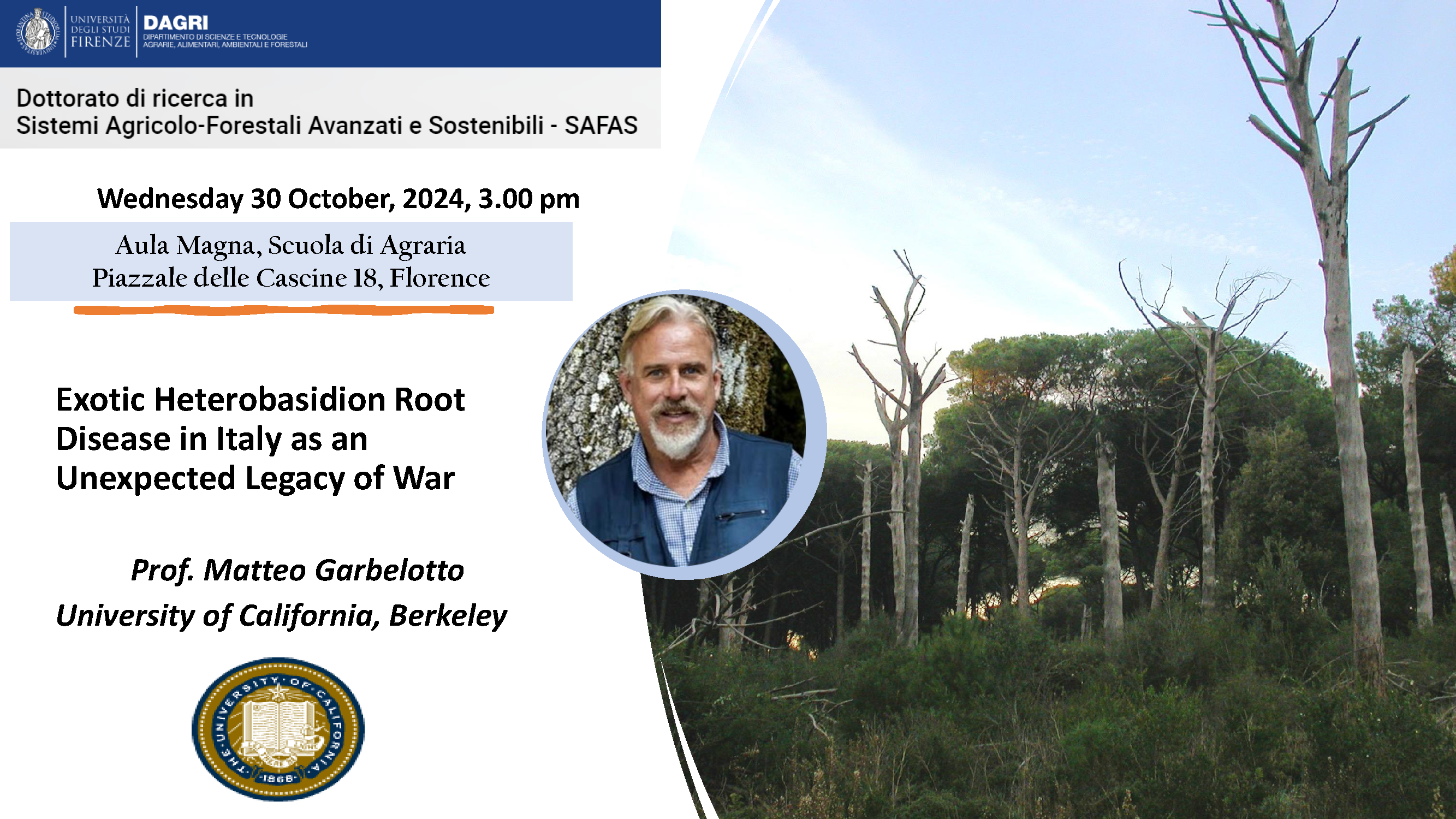 UNIVERSITÀ DEGLI STUDI FIRENZE

DAGRI
DIPARTIMENTO DI SCIENZE E TECNOLOGIE AGRARIE, ALIMENTARI, AMBIENTALI E FORESTALI

Dottorato di ricerca in
Sistemi Agricolo-Forestali Avanzati e Sostenibili - SAFAS

Wednesday 30 October, 2024, 3.00 pm

Aula Magna, Scuola di Agraria
Piazzale delle Cascine 18, Florence

Exotic Heterobasidion Root Disease in Italy as an Unexpected Legacy of War

Prof. Matteo Garbelotto
University of California, Berkeley

THE UNIVERSITY OF CALIFORNIA 1868